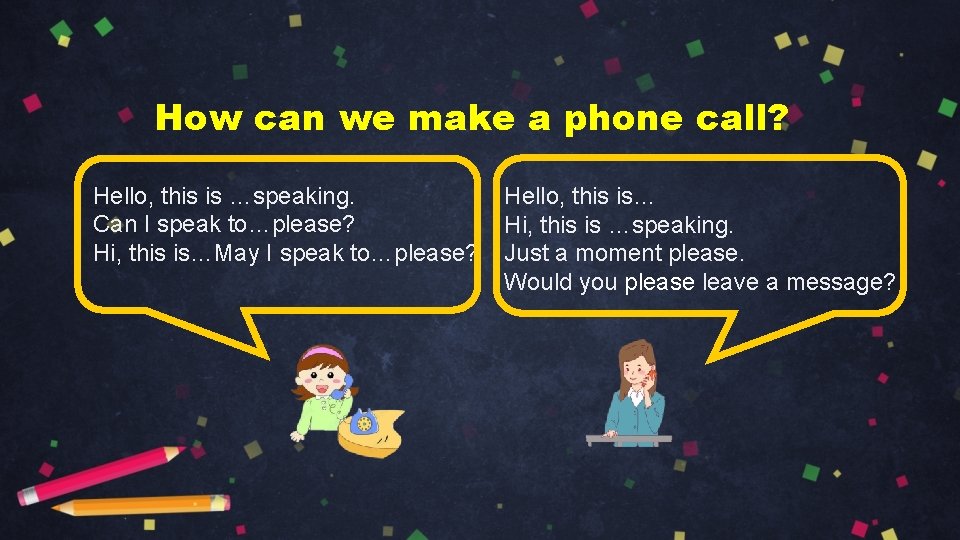 How can we make a phone call?

Hello, this is …speaking.
Can I speak to…please?
Hi, this is…May I speak to…please?

Hello, this is…
Hi, this is …speaking.
Just a moment please.
Would you please leave a message?